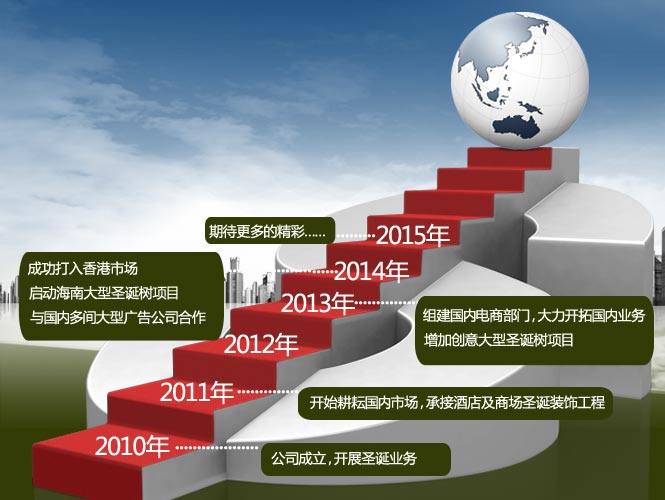 期待更多的精彩……

2015年

成功打入香港市场
启动海南大型圣诞树项目
与国内多间大型广告公司合作

2014年

2013年

组建国内电商部门，大力开拓国内业务
增加创意大型圣诞树项目

2012年

2011年

开始耕耘国内市场，承接酒店及商场圣诞装饰工程

2010年

公司成立，开展圣诞业务